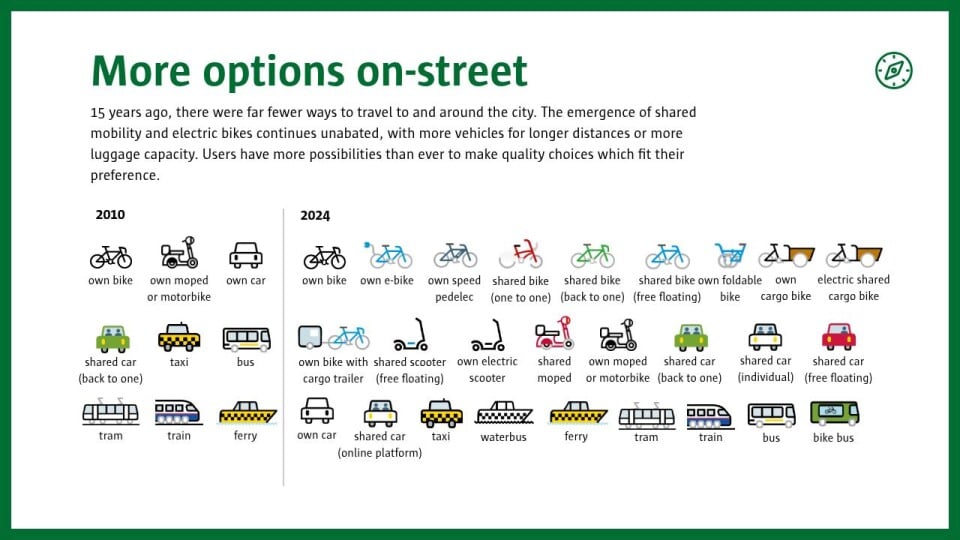 More options on-street

15 years ago, there were far fewer ways to travel to and around the city. The emergence of shared mobility and electric bikes continues unabated, with more vehicles for longer distances or more luggage capacity. Users have more possibilities than ever to make quality choices which fit their preference.

2010

own bike
own moped or motorbike
own car
shared car (back to one)
taxi
bus
tram
train
ferry

2024

own bike
own e-bike
own speed pedelec
shared bike (one to one)
shared bike (back to one)
shared bike (free floating)
own foldable bike
own cargo bike
electric shared cargo bike
own bike with cargo trailer
shared scooter (free floating)
own electric scooter
shared moped
own moped or motorbike
shared car (back to one)
shared car (individual)
shared car (free floating)
own car
shared car (online platform)
taxi
waterbus
ferry
tram
train
bus
bike bus